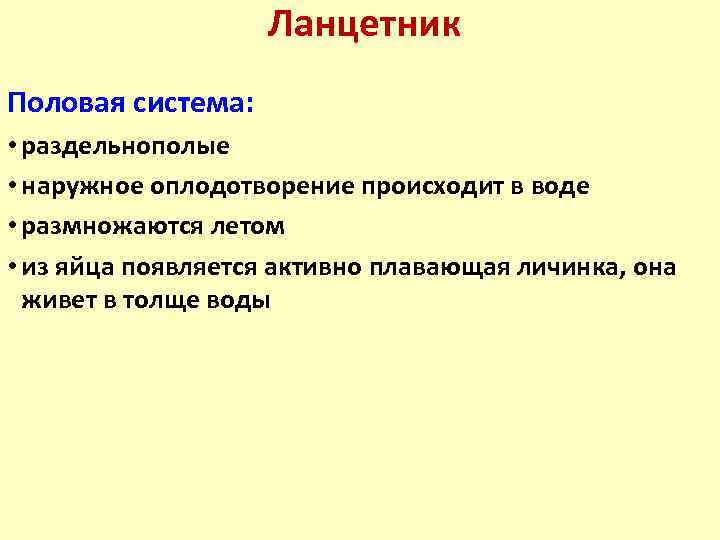 Ланцетник

Половая система:

• раздельнополые

• наружное оплодотворение происходит в воде

• размножаются летом

• из яйца появляется активно плавающая личинка, она живет в толще воды